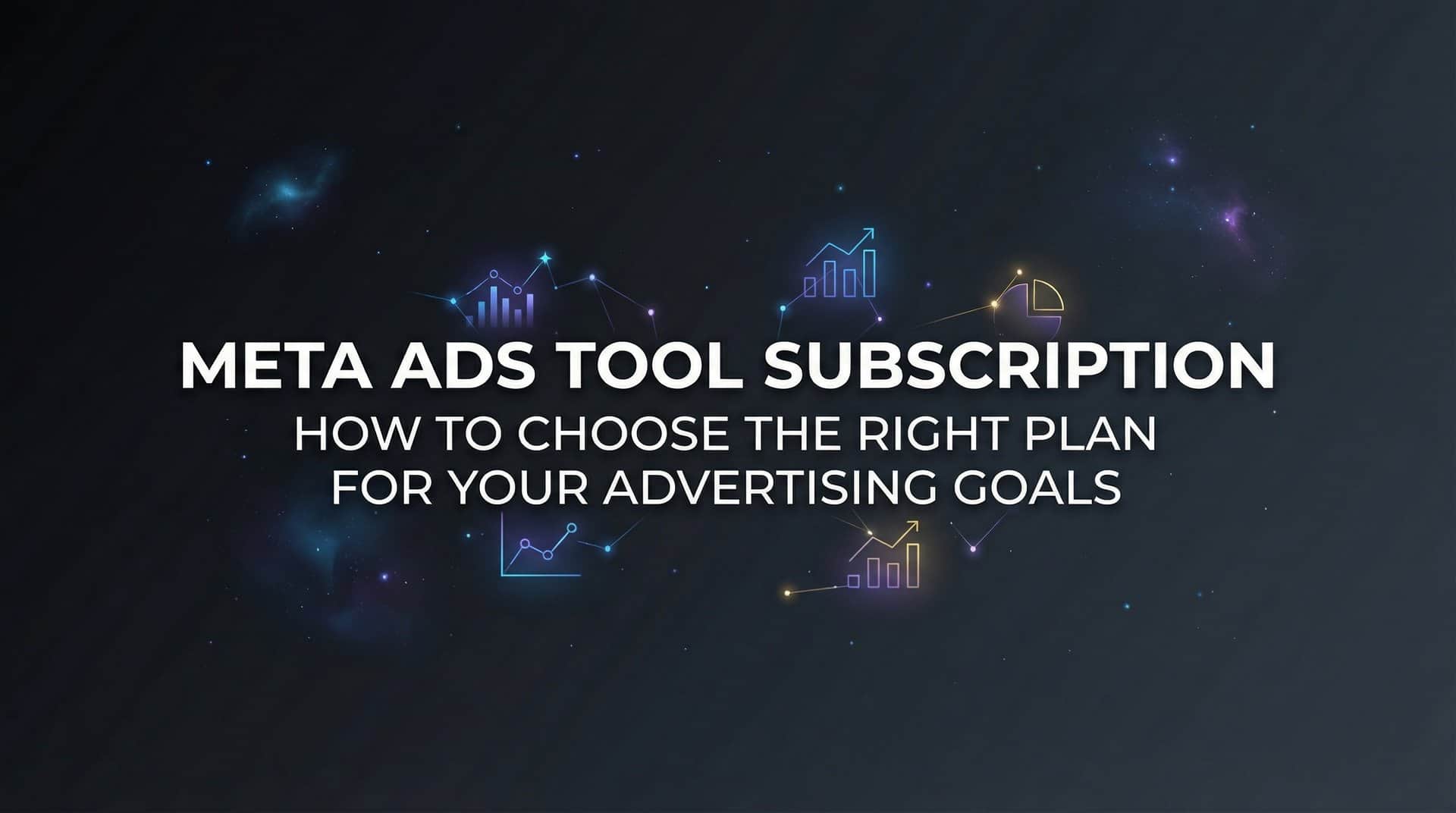 META ADS TOOL SUBSCRIPTION
HOW TO CHOOSE THE RIGHT PLAN FOR YOUR ADVERTISING GOALS